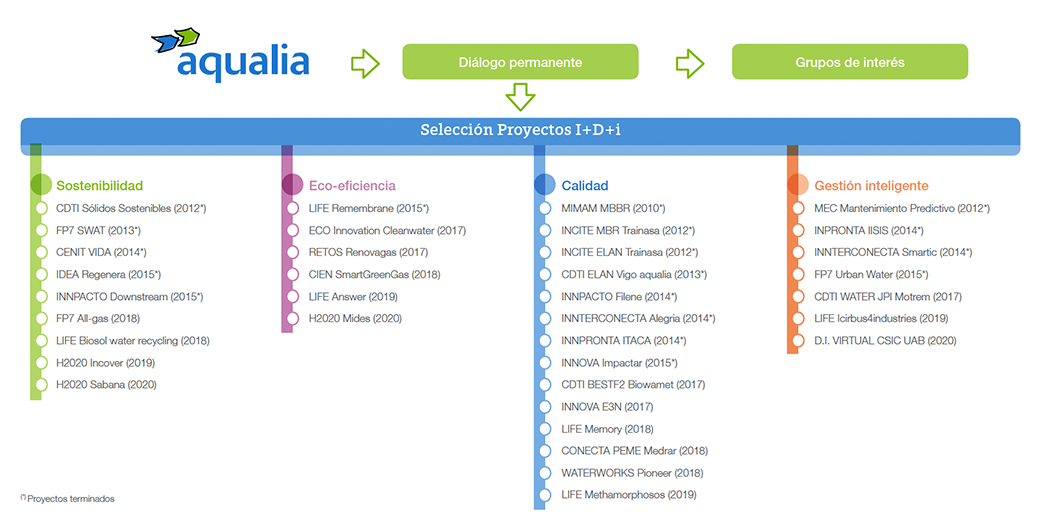 aqualia

Diálogo permanente

Grupos de interés

Selección Proyectos I+D+i

Sostenibilidad
CDTI Sólidos Sostenibles (2012*)
FP7 SWAT (2013*)
CENIT VIDA (2014*)
IDEA Regenera (2015*)
INNPACTO Downstream (2015*)
FP7 All-gas (2018)
LIFE Biosol water recycling (2018)
H2020 Incover (2019)
H2020 Sabana (2020)

Eco-eficiencia
LIFE Remembrane (2015*)
ECO Innovation Cleanwater (2017)
RETOS Renovagas (2017)
CIEN SmartGreenGas (2018)
LIFE Answer (2019)
H2020 Mides (2020)

Calidad
MIMAM MBBR (2010*)
INCITE MBR Trainasa (2012*)
INCITE ELAN Trainasa (2012*)
CDTI ELAN Vigo aqualia (2013*)
INNPACTO Filene (2014*)
INNTERCONECTA Alegria (2014*)
INNPRONTA ITACA (2014*)
INNOVA Impactar (2015*)
CDTI BESTF2 Biowamet (2017)
INNOVA E3N (2017)
LIFE Memory (2018)
CONECTA PEME Medrar (2018)
WATERWORKS Pioneer (2018)
LIFE Methamorphosos (2019)

Gestión inteligente
MEC Mantenimiento Predictivo (2012*)
INPRONTA IISIS (2014*)
INNTERCONECTA Smartic (2014*)
FP7 Urban Water (2015*)
CDTI WATER JPI Motrem (2017)
LIFE Icirbus4industries (2019)
D.I. VIRTUAL CSIC UAB (2020)

(*) Proyectos terminados